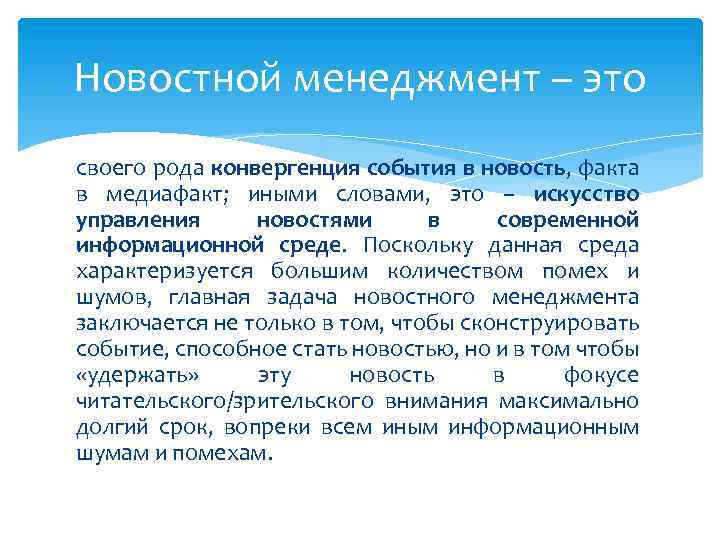 Новостной менеджмент – это

своего рода конвергенция события в новость, факта в медиафакт; иными словами, это – искусство управления новостями в современной информационной среде. Поскольку данная среда характеризуется большим количеством помех и шумов, главная задача новостного менеджмента заключается не только в том, чтобы сконструировать событие, способное стать новостью, но и в том чтобы «удержать» эту новость в фокусе читательского/зрительского внимания максимально долгий срок, вопреки всем иным информационным шумам и помехам.